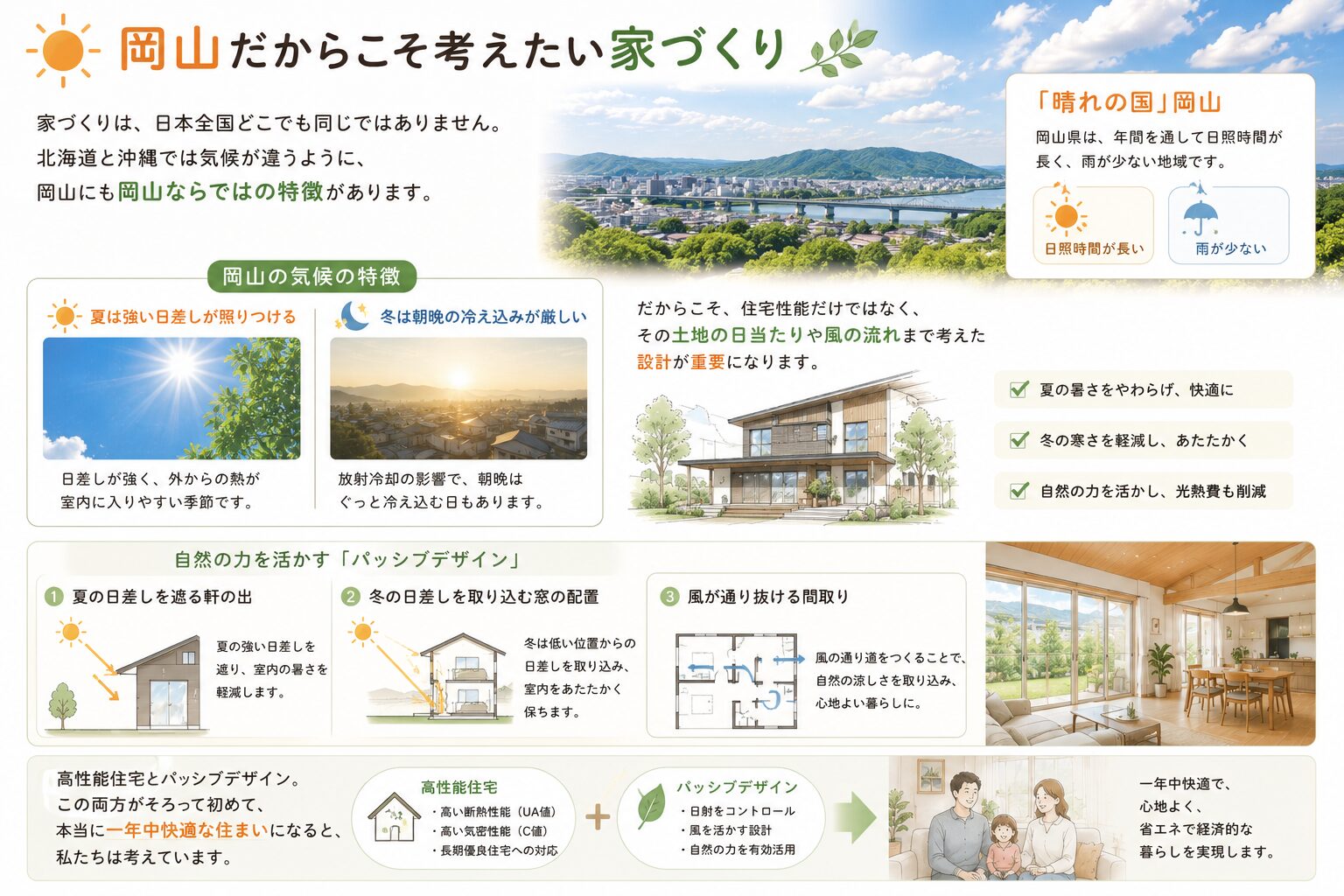 岡山だからこそ考えたい家づくり

家づくりは、日本全国どこでも同じではありません。
北海道と沖縄では気候が違うように、
岡山にも岡山ならではの特徴があります。

「晴れの国」岡山

岡山県は、年間を通して日照時間が長く、雨が少ない地域です。

日照時間が長い

雨が少ない

岡山の気候の特徴

夏は強い日差しが照りつける

日差しが強く、外からの熱が室内に入りやすい季節です。

冬は朝晩の冷え込みが厳しい

放射冷却の影響で、朝晩はぐっと冷え込む日もあります。

だからこそ、住宅性能だけではなく、
その土地の日当たりや風の流れまで考えた
設計が重要になります。

夏の暑さをやわらげ、快適に

冬の寒さを軽減し、あたたかく

自然の力を活かし、光熱費も削減

自然の力を活かす「パッシブデザイン」

1 夏の日差しを遮る軒の出

夏の強い日差しを遮り、室内の暑さを軽減します。

2 冬の日差しを取り込む窓の配置

冬は低い位置からの日差しを取り込み、室内をあたたかく保ちます。

3 風が通り抜ける間取り

風の通り道をつくることで、自然の涼しさを取り込み、心地よい暮らしに。

高性能住宅とパッシブデザイン。
この両方がそろって初めて、
本当に一年中快適な住まいになると、
私たちは考えています。

高性能住宅
・高い断熱性能（UA値）
・高い気密性能（C値）
・長期優良住宅への対応

+

パッシブデザイン
・日射をコントロール
・風を活かす設計
・自然の力を有効活用

一年中快適で、
心地よく、
省エネで経済的な
暮らしを実現します。